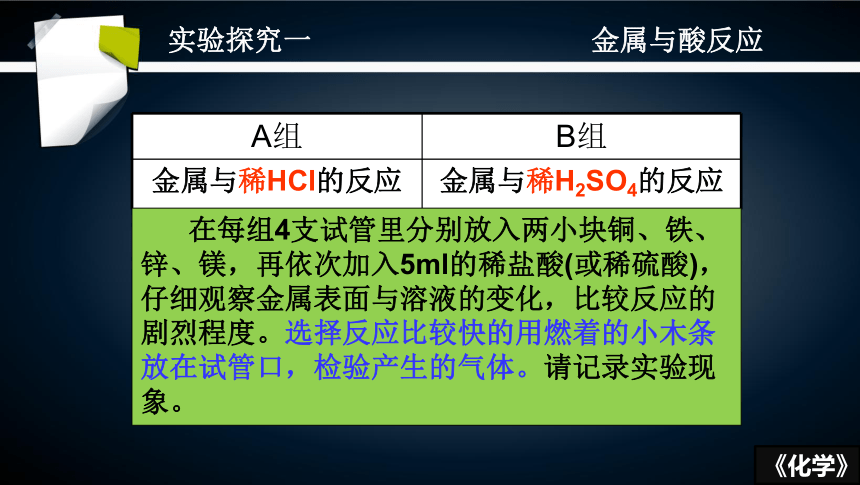 实验探究一

金属与酸反应

| A组 | B组 |
|---|---|
| 金属与稀HCl的反应 | 金属与稀$H_2SO_4$的反应 |

在每组4支试管里分别放入两小块铜、铁、锌、镁，再依次加入5ml的稀盐酸(或稀硫酸)，仔细观察金属表面与溶液的变化，比较反应的剧烈程度。选择反应比较快的用燃着的小木条放在试管口，检验产生的气体。请记录实验现象。

《化学》